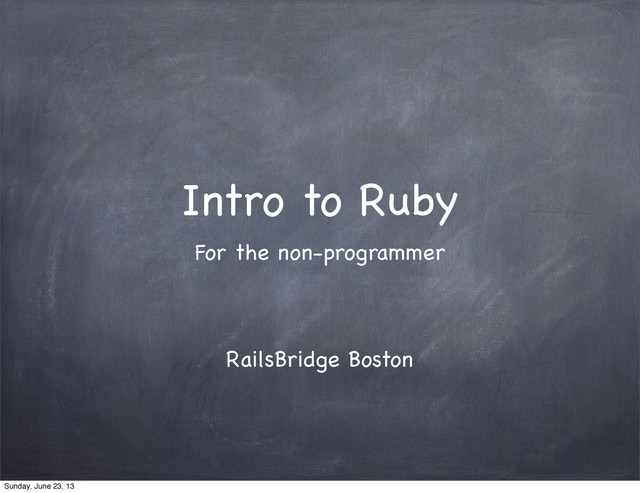 Intro to Ruby

For the non-programmer

RailsBridge Boston

Sunday, June 23, 13